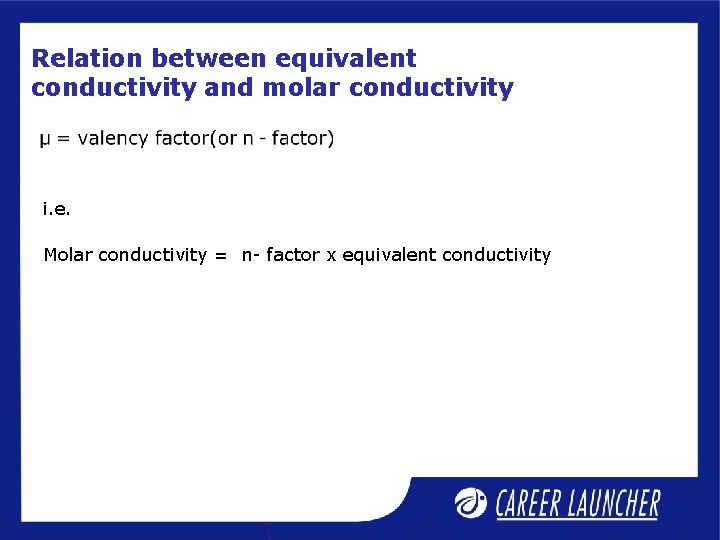 Relation between equivalent conductivity and molar conductivity

μ = valency factor(or n - factor)

i.e.

Molar conductivity = n- factor x equivalent conductivity

CAREER LAUNCHER